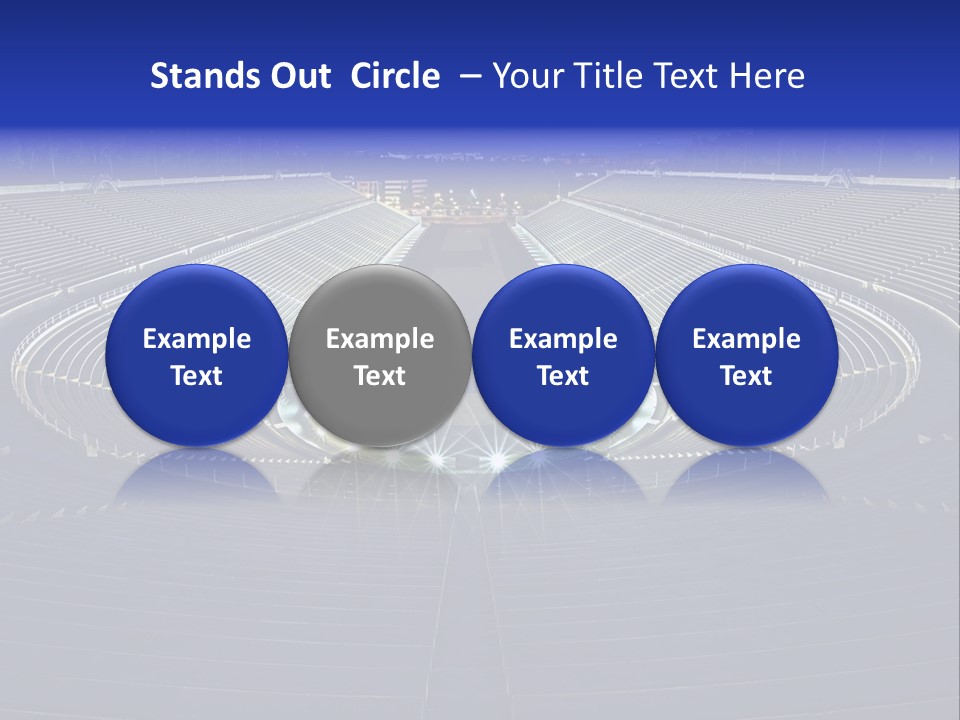 Stands Out Circle – Your Title Text Here

Example Text

Example Text

Example Text

Example Text